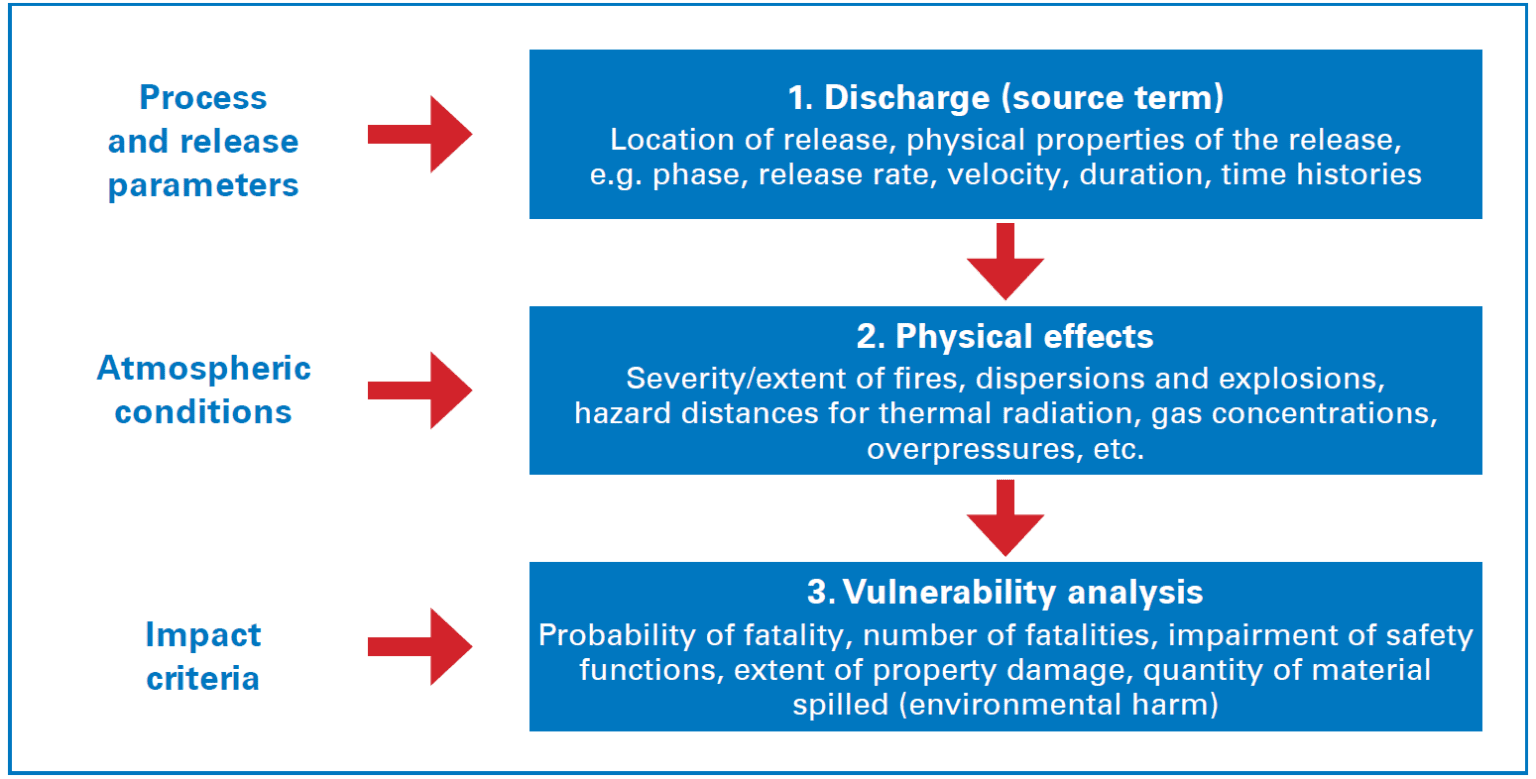 Process and release parameters

1. Discharge (source term)
Location of release, physical properties of the release, e.g. phase, release rate, velocity, duration, time histories

Atmospheric conditions

2. Physical effects
Severity/extent of fires, dispersions and explosions, hazard distances for thermal radiation, gas concentrations, overpressures, etc.

Impact criteria

3. Vulnerability analysis
Probability of fatality, number of fatalities, impairment of safety functions, extent of property damage, quantity of material spilled (environmental harm)